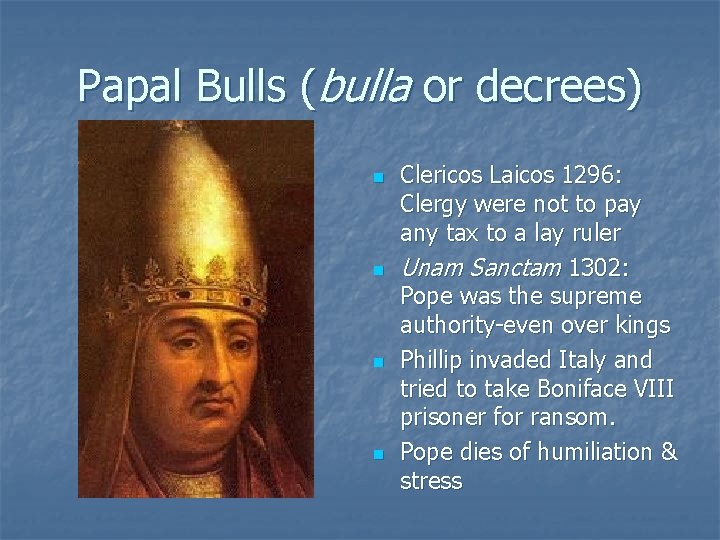 Papal Bulls (bulla or decrees)

- Clericos Laicos 1296: Clergy were not to pay any tax to a lay ruler
- Unam Sanctam 1302: Pope was the supreme authority-even over kings
- Phillip invaded Italy and tried to take Boniface VIII prisoner for ransom.
- Pope dies of humiliation & stress